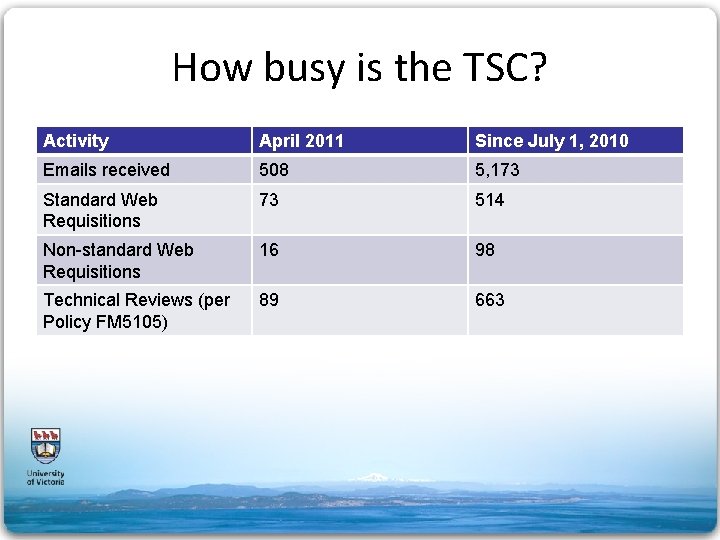 How busy is the TSC?

| Activity | April 2011 | Since July 1, 2010 |
|---|---|---|
| Emails received | 508 | 5,173 |
| Standard Web Requisitions | 73 | 514 |
| Non-standard Web Requisitions | 16 | 98 |
| Technical Reviews (per Policy FM5105) | 89 | 663 |

University of Victoria